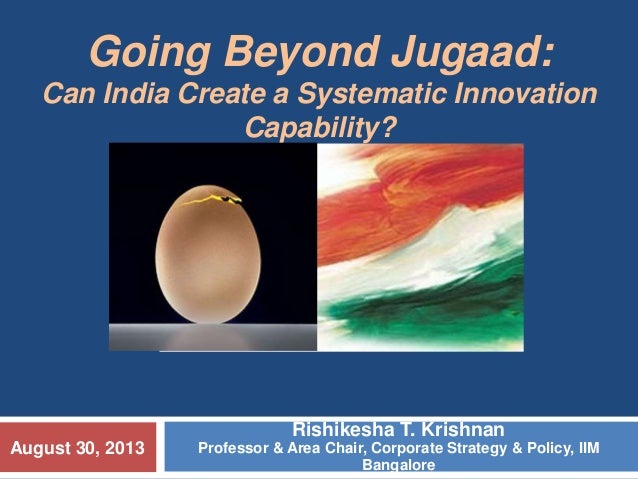 Going Beyond Jugaad:
Can India Create a Systematic Innovation Capability?

August 30, 2013

Rishikesha T. Krishnan
Professor & Area Chair, Corporate Strategy & Policy, IIM Bangalore